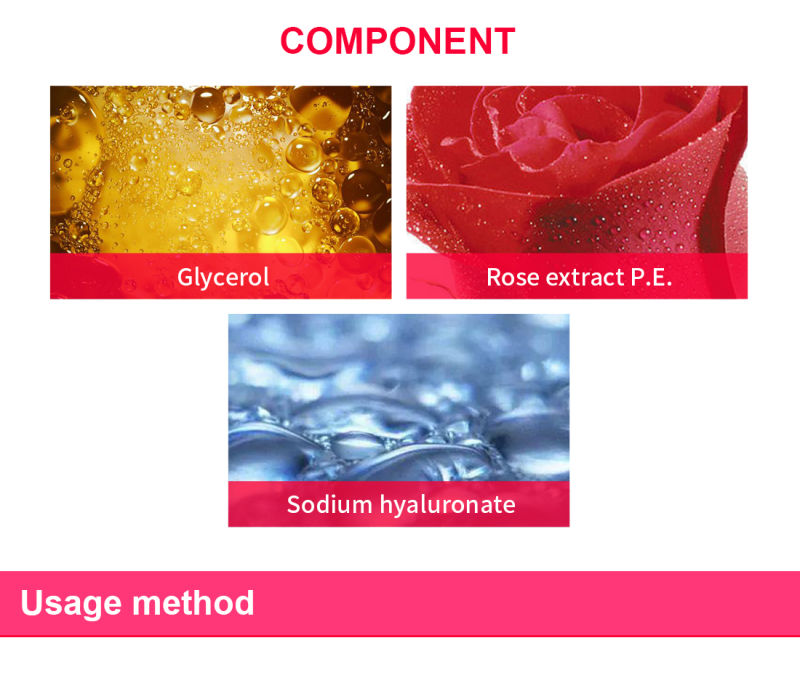 COMPONENT

Glycerol

Rose extract P.E.

Sodium hyaluronate

Usage method